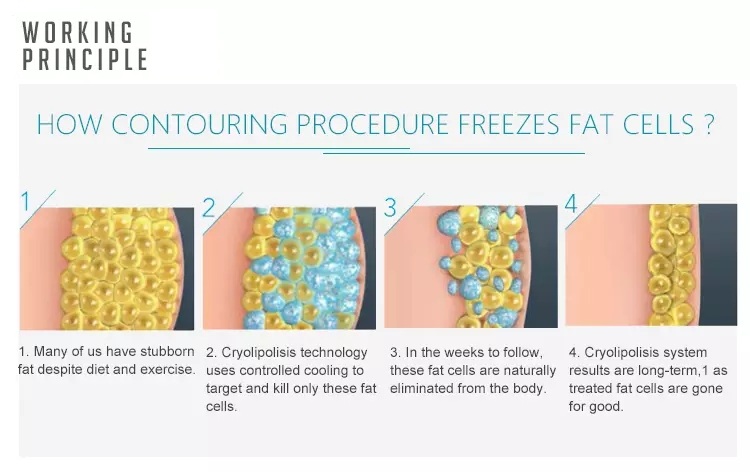 WORKING PRINCIPLE

HOW CONTOURING PROCEDURE FREEZES FAT CELLS ?

1

2

3

4

1. Many of us have stubborn fat despite diet and exercise.

2. Cryolipolisis technology uses controlled cooling to target and kill only these fat cells.

3. In the weeks to follow, these fat cells are naturally eliminated from the body.

4. Cryolipolisis system results are long-term,1 as treated fat cells are gone for good.